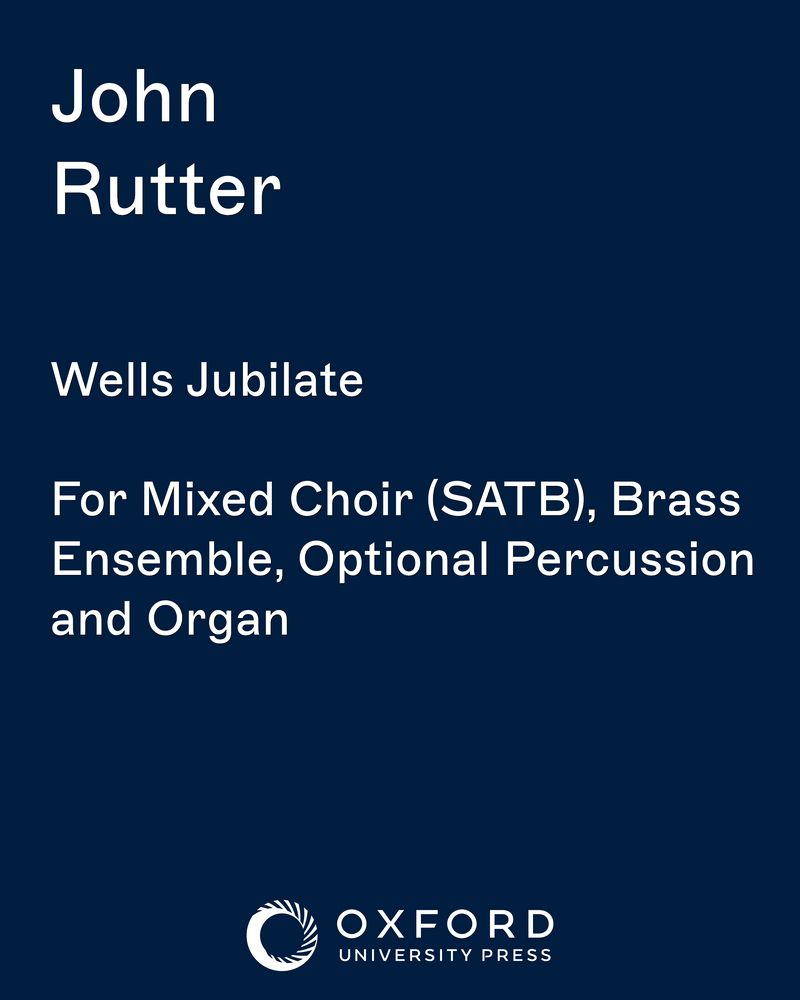 John
Rutter

Wells Jubilate

For Mixed Choir (SATB), Brass Ensemble, Optional Percussion and Organ

OXFORD
UNIVERSITY PRESS